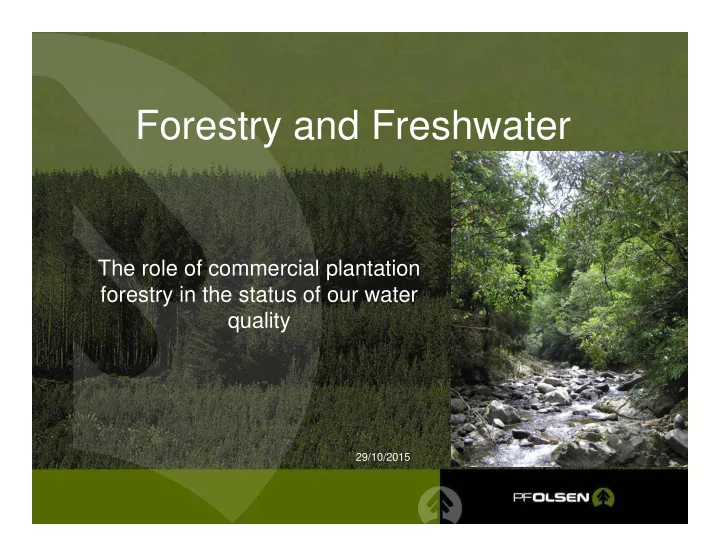 Forestry and Freshwater

The role of commercial plantation forestry in the status of our water quality

29/10/2015

PFOLSEN